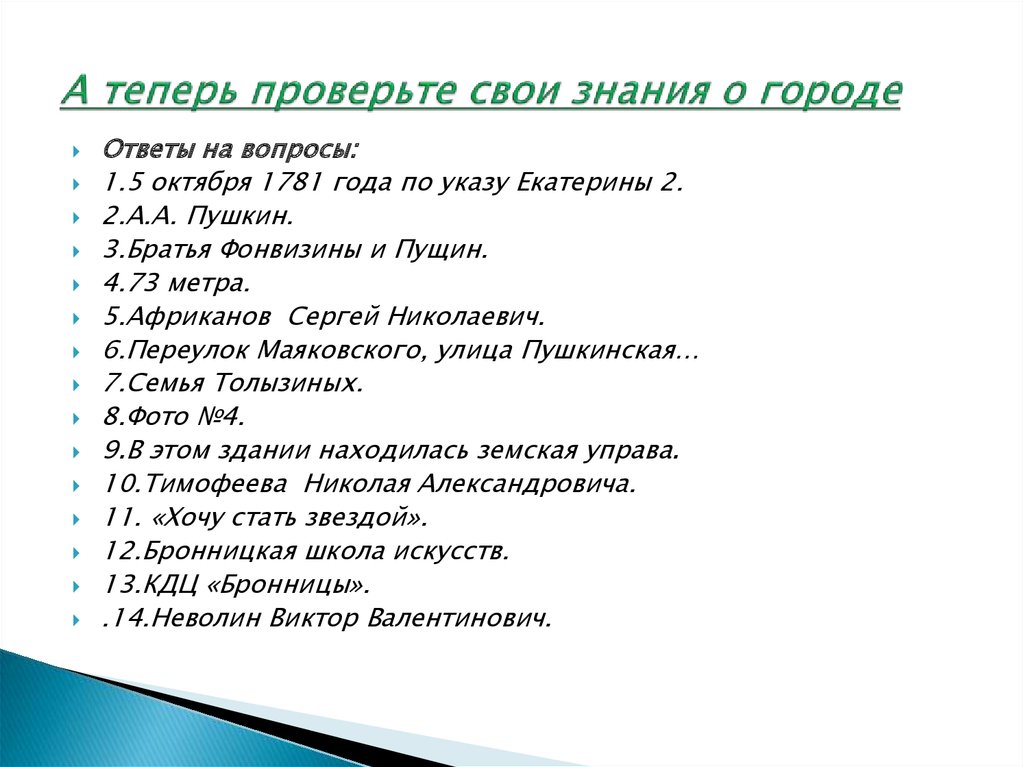 А теперь проверьте свои знания о городе

Ответы на вопросы:
1.5 октября 1781 года по указу Екатерины 2.
2.А.А. Пушкин.
3.Братья Фонвизины и Пущин.
4.73 метра.
5.Африканов  Сергей Николаевич.
6.Переулок Маяковского, улица Пушкинская…
7.Семья Толызиных.
8.Фото №4.
9.В этом здании находилась земская управа.
10.Тимофеева  Николая Александровича.
11. «Хочу стать звездой».
12.Бронницкая школа искусств.
13.КДЦ «Бронницы».
.14.Неволин Виктор Валентинович.